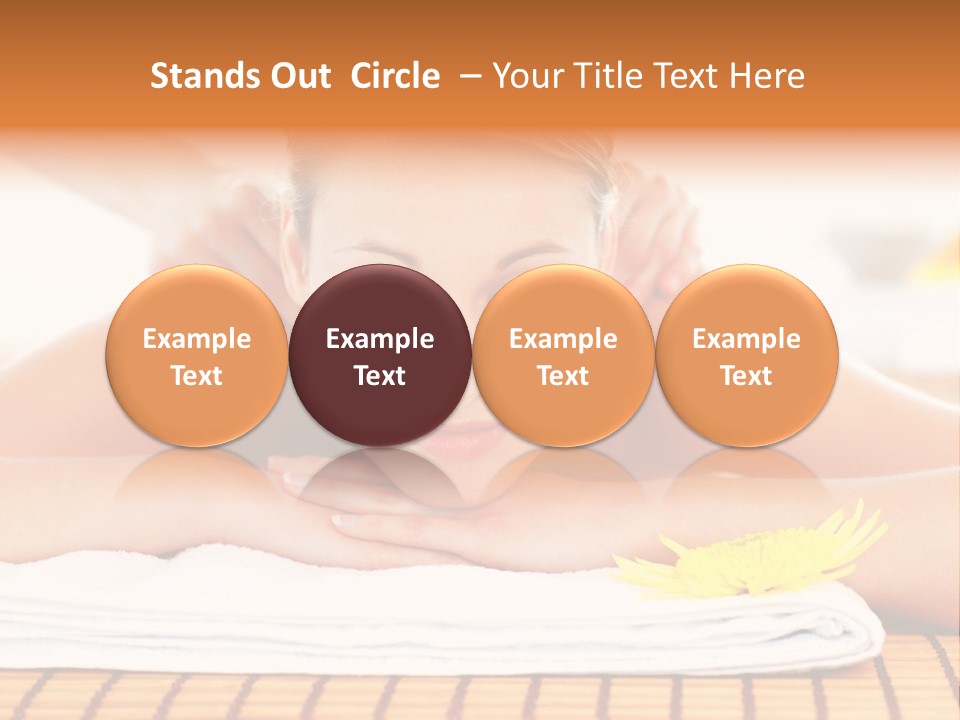 Stands Out Circle – Your Title Text Here

Example Text

Example Text

Example Text

Example Text